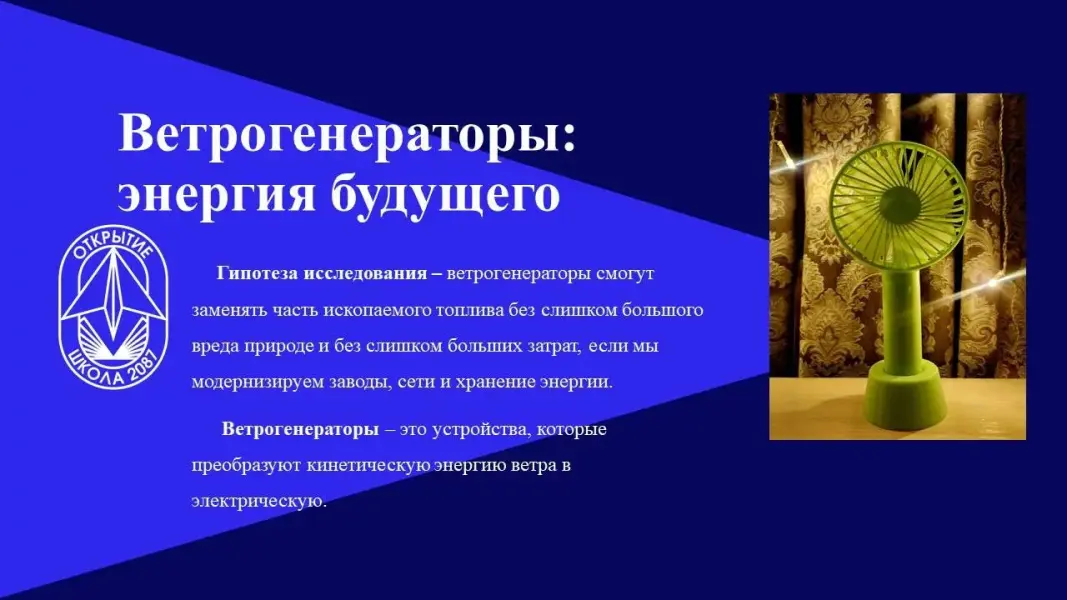 Ветрогенераторы: энергия будущего

ОТКРЫТИЕ
ШКОЛА 2087

Гипотеза исследования – ветрогенераторы смогут заменять часть ископаемого топлива без слишком большого вреда природе и без слишком больших затрат, если мы модернизируем заводы, сети и хранение энергии.

Ветрогенераторы – это устройства, которые преобразуют кинетическую энергию ветра в электрическую.